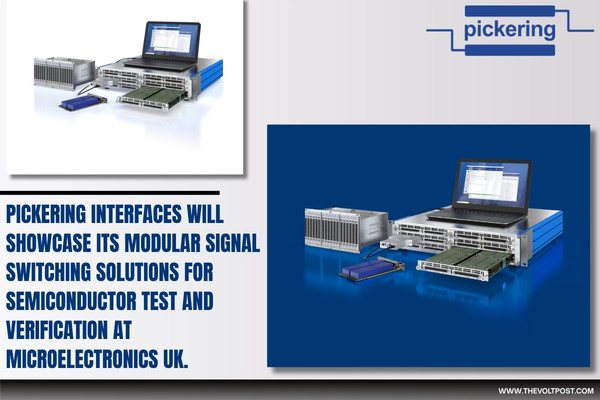 pickering

PICKERING INTERFACES WILL SHOWCASE ITS MODULAR SIGNAL SWITCHING SOLUTIONS FOR SEMICONDUCTOR TEST AND VERIFICATION AT MICROELECTRONICS UK.

WWW.THEVOLTPOST.COM